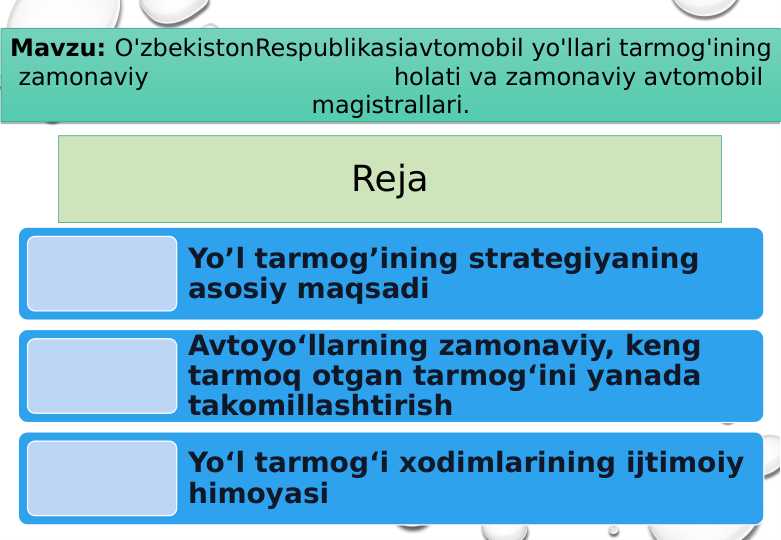 Mavzu: O'zbekistonRespublikasiavtomobil yo'llari tarmog'ining zamonaviy holati va zamonaviy avtomobil magistrallari.

Reja

Yo’l tarmog’ining strategiyaning asosiy maqsadi

Avtoyo‘llarning zamonaviy, keng tarmoq otgan tarmog‘ini yanada takomillashtirish

Yo‘l tarmog‘i xodimlarining ijtimoiy himoyasi